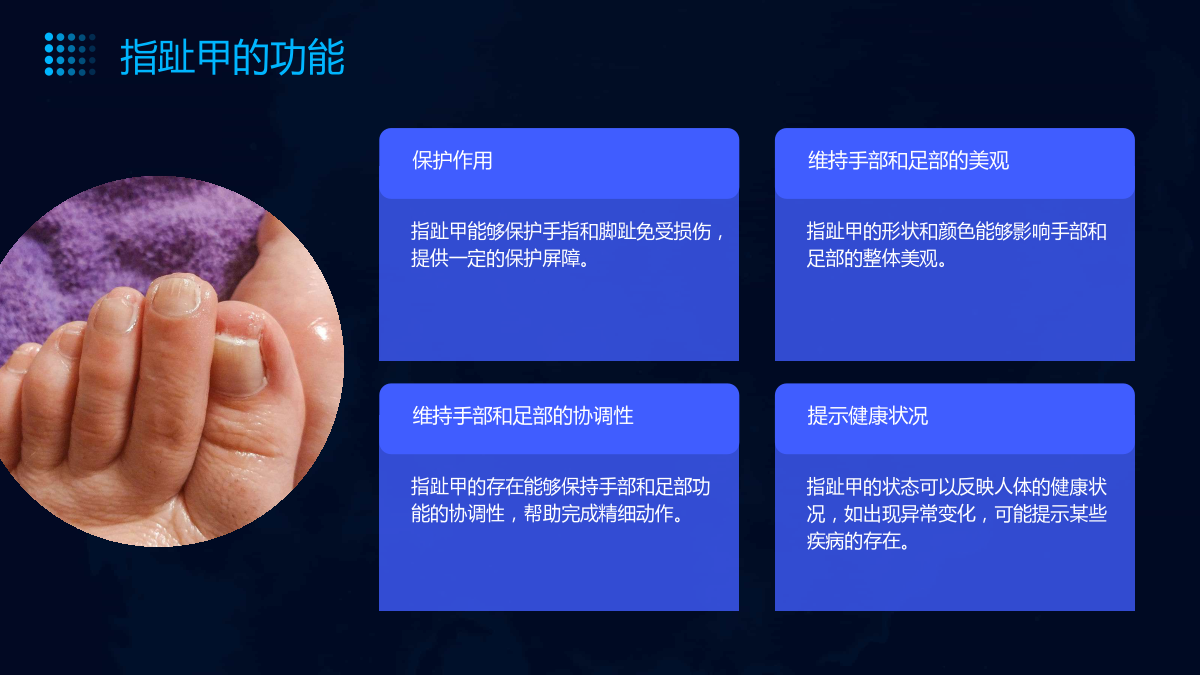 指趾甲的功能

保护作用

指趾甲能够保护手指和脚趾免受损伤，提供一定的保护屏障。

维持手部和足部的美观

指趾甲的形状和颜色能够影响手部和足部的整体美观。

维持手部和足部的协调性

指趾甲的存在能够保持手部和足部功能的协调性，帮助完成精细动作。

提示健康状况

指趾甲的状态可以反映人体的健康状况，如出现异常变化，可能提示某些疾病的存在。